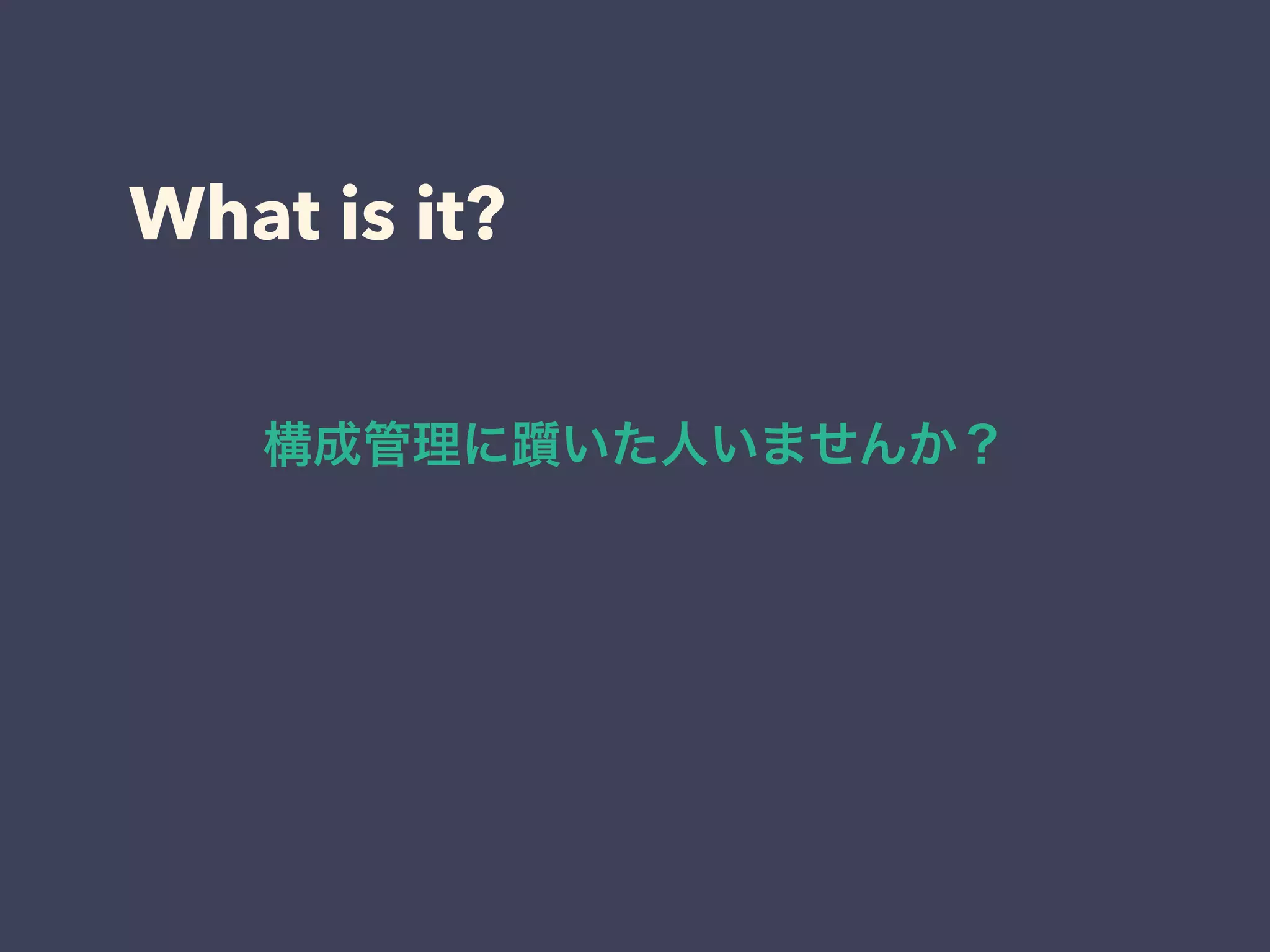 What is it?

構成管理に躓いた人いませんか？